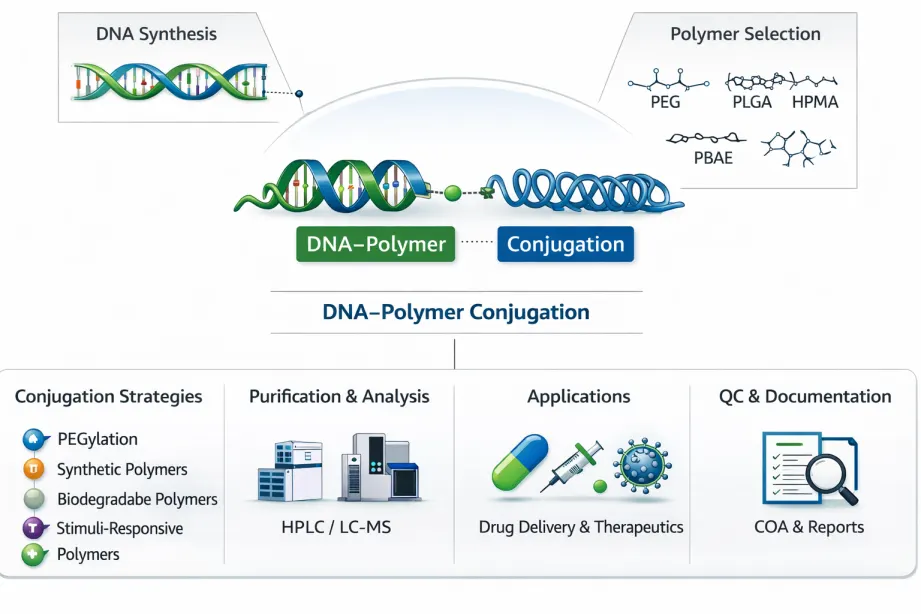 DNA Synthesis

Polymer Selection

PEG PLGA HPMA

PBAE

DNA–Polymer Conjugation

DNA–Polymer Conjugation

Conjugation Strategies

PEGylation

Synthetic Polymers

Biodegradabe Polymers

Stimuli-Responsive

Polymers

Purification & Analysis

HPLC / LC-MS

Applications

Drug Delivery & Therapeutics

QC & Documentation

COA & Reports